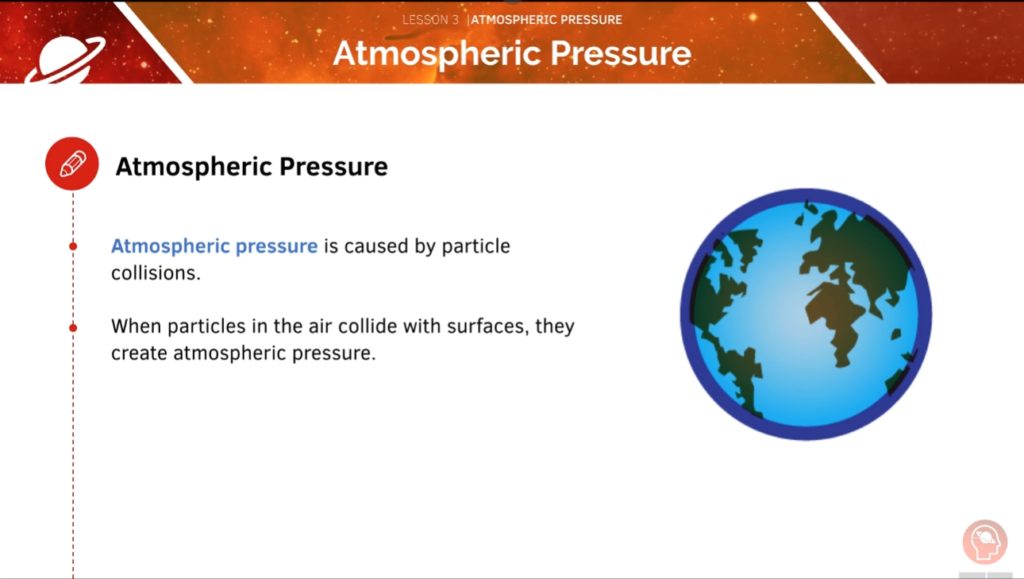 LESSON 3 | ATMOSPHERIC PRESSURE

Atmospheric Pressure

Atmospheric Pressure

Atmospheric pressure is caused by particle collisions.

When particles in the air collide with surfaces, they create atmospheric pressure.